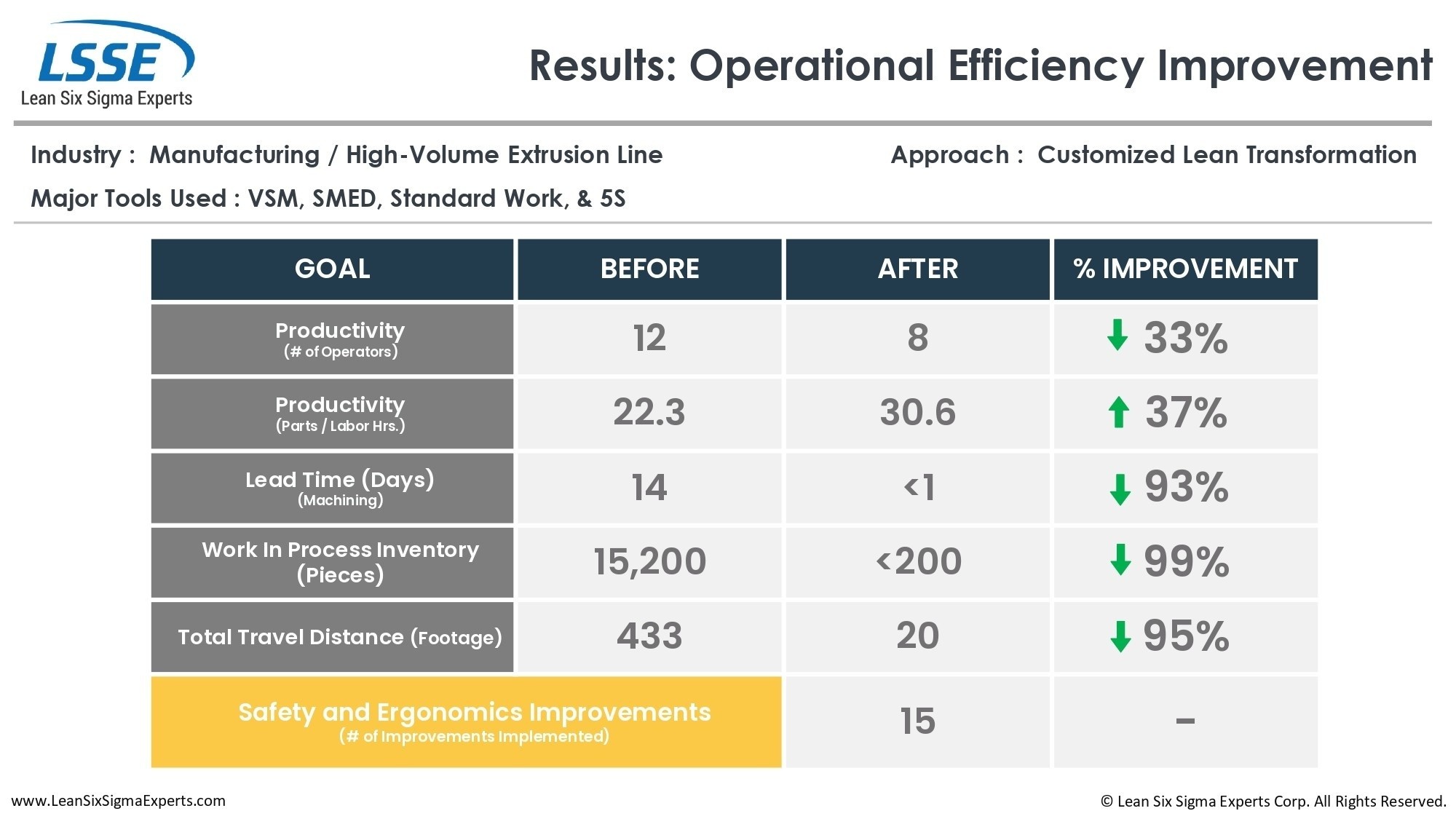 LSSE
Lean Six Sigma Experts

Results: Operational Efficiency Improvement

Industry : Manufacturing / High-Volume Extrusion Line

Approach : Customized Lean Transformation

Major Tools Used : VSM, SMED, Standard Work, & 5S

| GOAL | BEFORE | AFTER | % IMPROVEMENT |
|---|---|---|---|
| Productivity (# of Operators) | 12 | 8 | ↓ 33% |
| Productivity (Parts / Labor Hrs.) | 22.3 | 30.6 | ↑ 37% |
| Lead Time (Days) (Machining) | 14 | <1 | ↓ 93% |
| Work In Process Inventory (Pieces) | 15,200 | <200 | ↓ 99% |
| Total Travel Distance (Footage) | 433 | 20 | ↓ 95% |
| Safety and Ergonomics Improvements (# of Improvements Implemented) | | 15 | – |

www.LeanSixSigmaExperts.com

© Lean Six Sigma Experts Corp. All Rights Reserved.